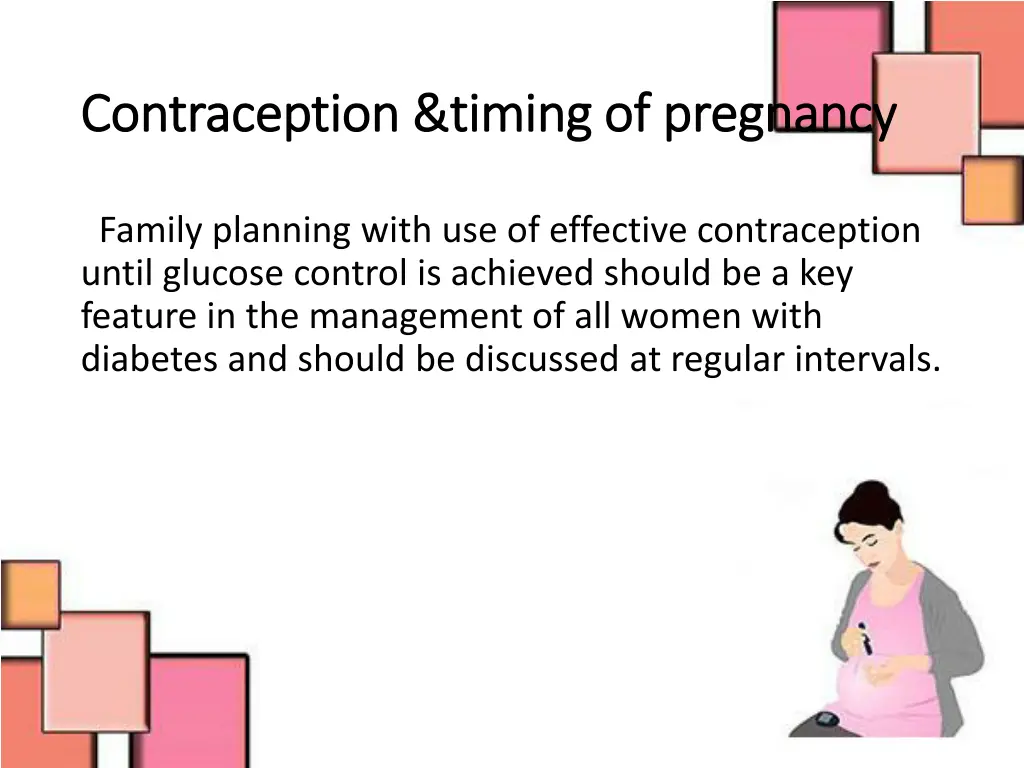 Contraception &timing of pregnancy

Family planning with use of effective contraception until glucose control is achieved should be a key feature in the management of all women with diabetes and should be discussed at regular intervals.